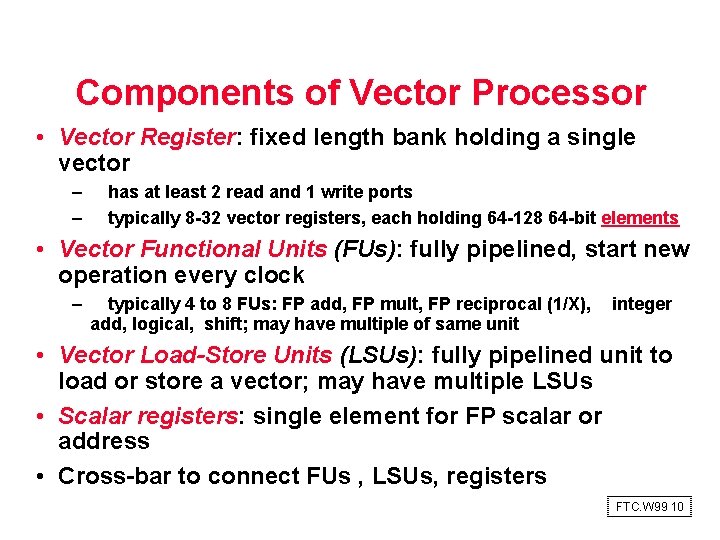 Components of Vector Processor

• Vector Register: fixed length bank holding a single vector

– has at least 2 read and 1 write ports

– typically 8-32 vector registers, each holding 64-128 64-bit elements

• Vector Functional Units (FUs): fully pipelined, start new operation every clock

– typically 4 to 8 FUs: FP add, FP mult, FP reciprocal (1/X), integer add, logical, shift; may have multiple of same unit

• Vector Load-Store Units (LSUs): fully pipelined unit to load or store a vector; may have multiple LSUs

• Scalar registers: single element for FP scalar or address

• Cross-bar to connect FUs , LSUs, registers

FTC.W99 10